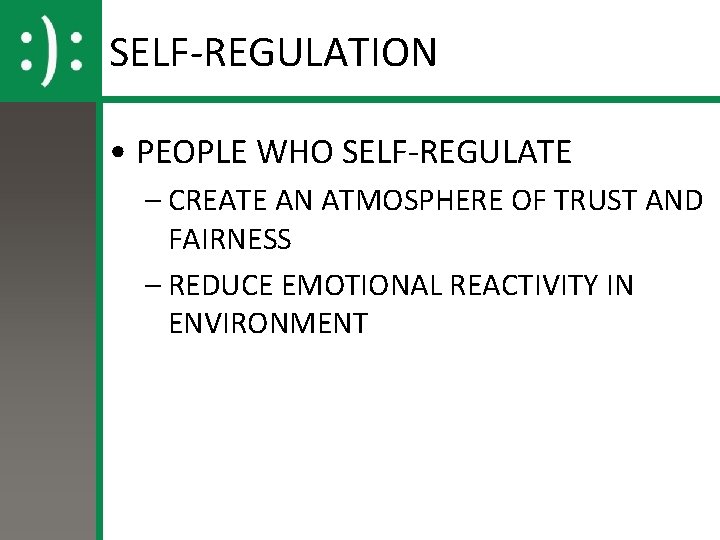 :):

SELF-REGULATION

• PEOPLE WHO SELF-REGULATE
– CREATE AN ATMOSPHERE OF TRUST AND FAIRNESS
– REDUCE EMOTIONAL REACTIVITY IN ENVIRONMENT